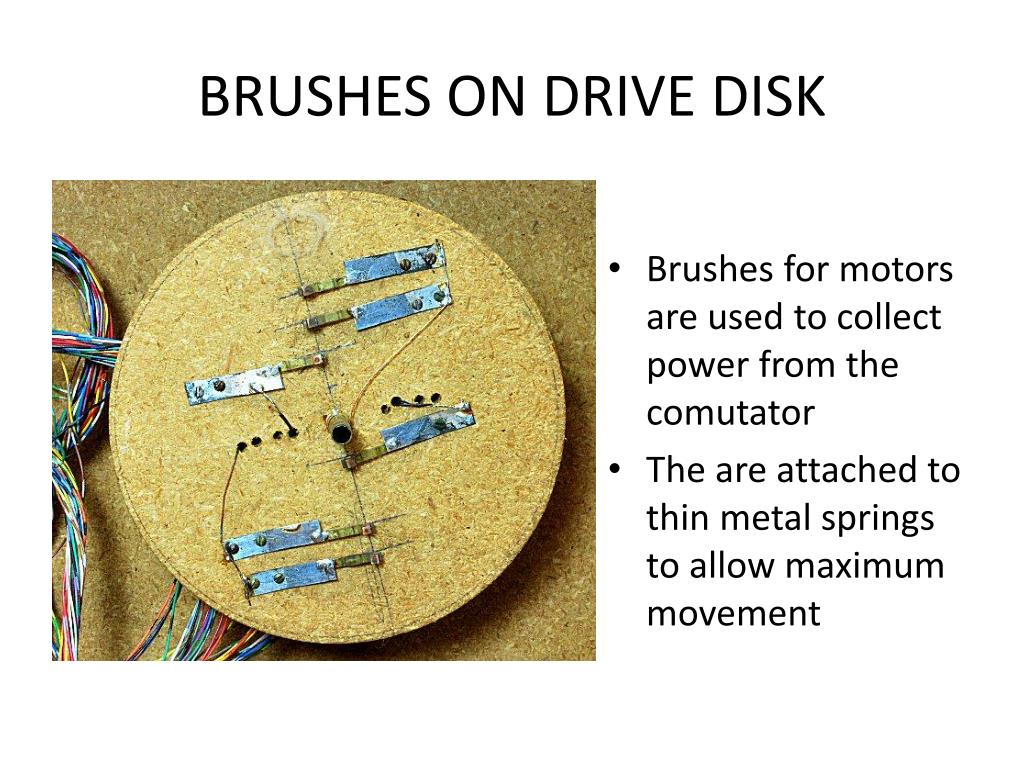 BRUSHES ON DRIVE DISK

• Brushes for motors are used to collect power from the comutator
• The are attached to thin metal springs to allow maximum movement